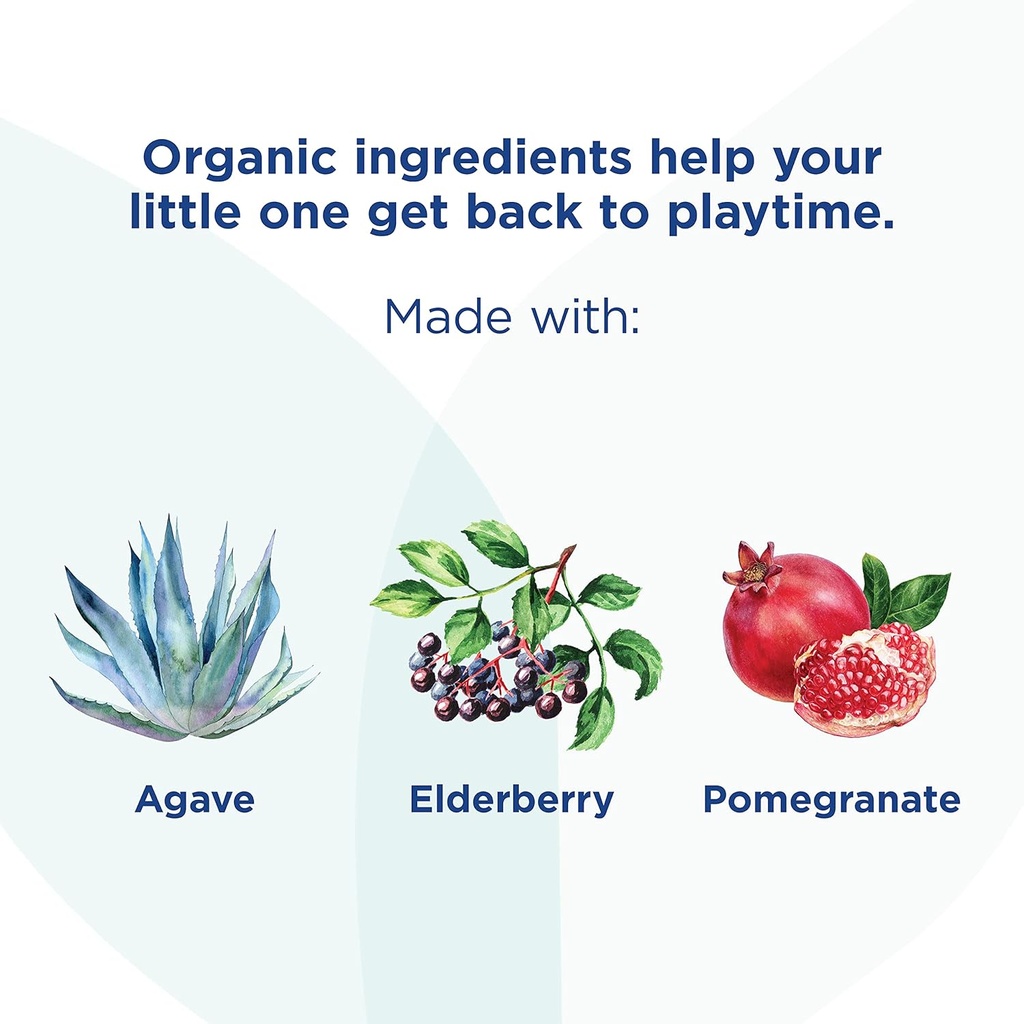 Organic ingredients help your little one get back to playtime.

Made with:

Agave

Elderberry

Pomegranate